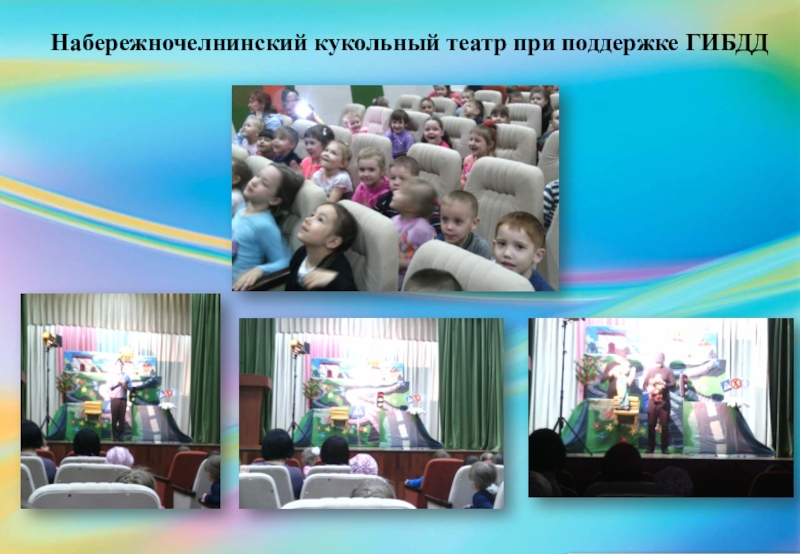 Набережночелнинский кукольный театр при поддержке ГИБДД